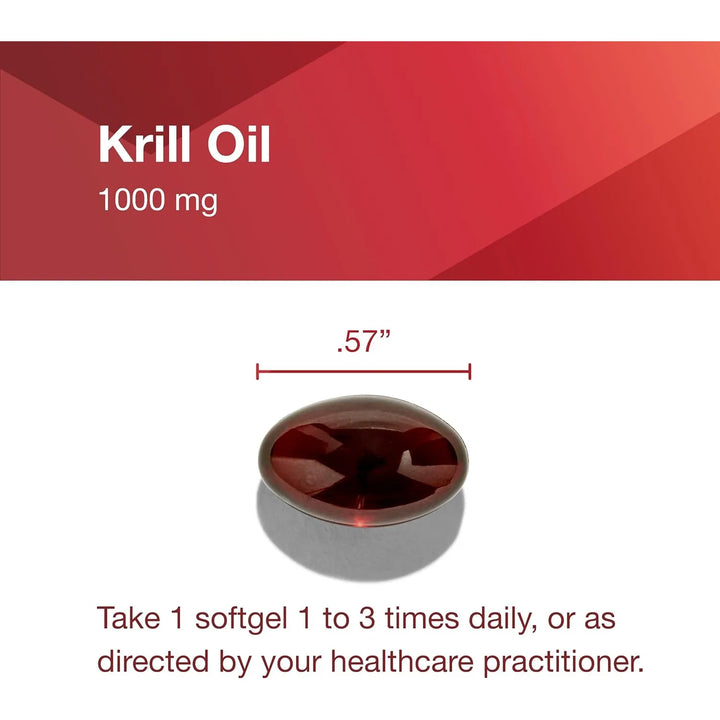 Krill Oil
1000 mg

.57”

Take 1 softgel 1 to 3 times daily, or as directed by your healthcare practitioner.